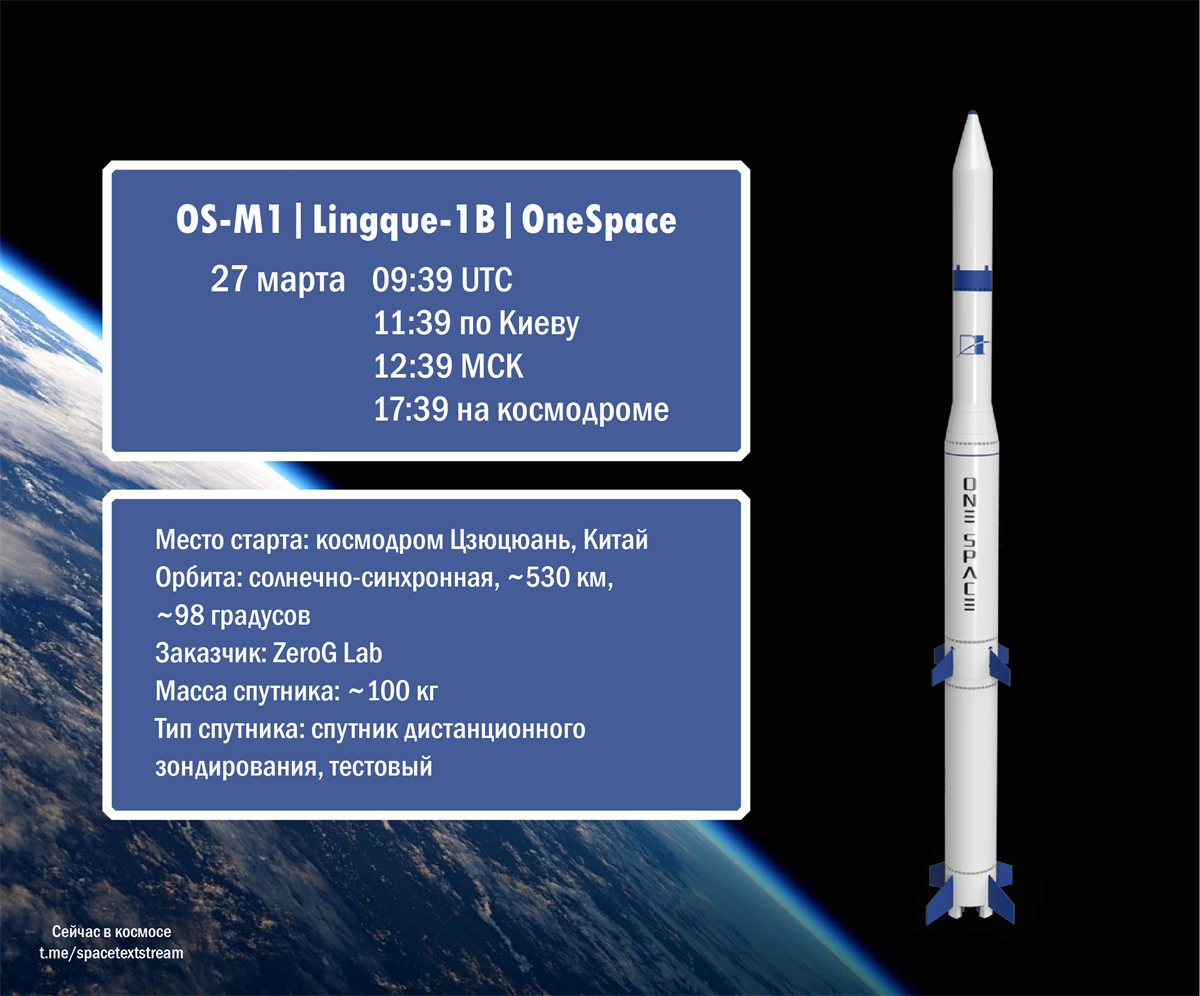 OS-M1 | Lingque-1B | OneSpace

27 марта 09:39 UTC
11:39 по Киеву
12:39 МСК
17:39 на космодроме

Место старта: космодром Цзюцюань, Китай
Орбита: солнечно-синхронная, ~530 км, ~98 градусов
Заказчик: ZeroG Lab
Масса спутника: ~100 кг
Тип спутника: спутник дистанционного зондирования, тестовый

ONE SPACE

Сейчас в космосе
t.me/spacetextstream